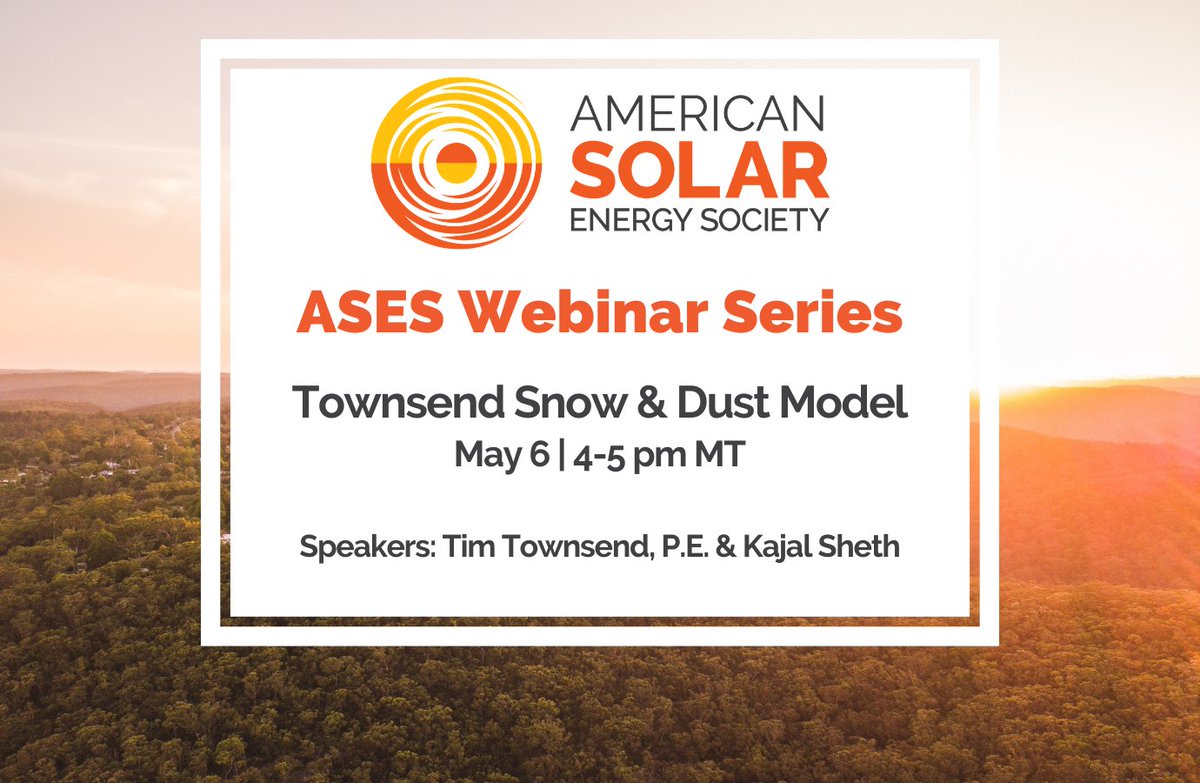 AMERICAN
SOLAR
ENERGY SOCIETY

ASES Webinar Series

Townsend Snow & Dust Model
May 6 | 4-5 pm MT

Speakers: Tim Townsend, P.E. & Kajal Sheth